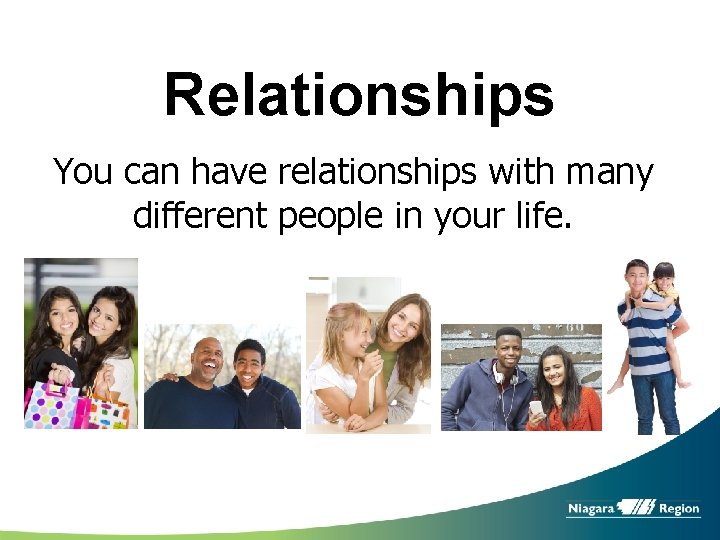 Relationships

You can have relationships with many different people in your life.

Niagara Region